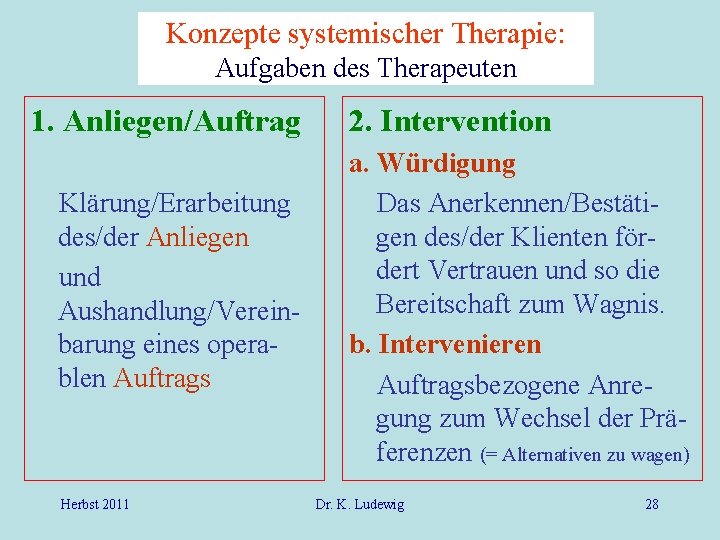 Konzepte systemischer Therapie:
Aufgaben des Therapeuten

1. Anliegen/Auftrag

Klärung/Erarbeitung des/der Anliegen

und

Aushandlung/Vereinbarung eines operablen Auftrags

2. Intervention

a. Würdigung

Das Anerkennen/Bestätigen des/der Klienten fördert Vertrauen und so die Bereitschaft zum Wagnis.

b. Intervenieren

Auftragsbezogene Anregung zum Wechsel der Präferenzen (= Alternativen zu wagen)

Herbst 2011

Dr. K. Ludewig

28